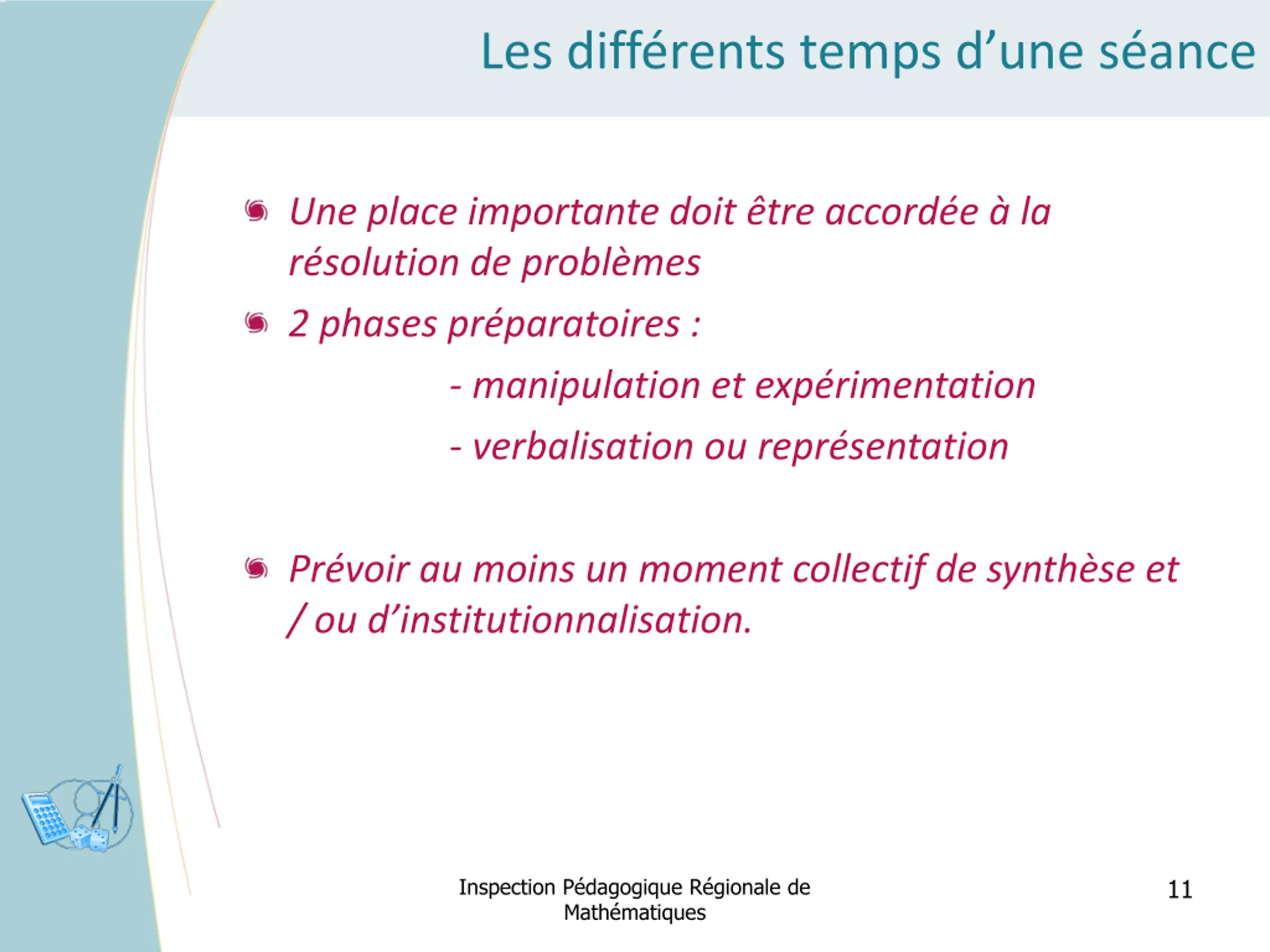 Les différents temps d’une séance

Une place importante doit être accordée à la résolution de problèmes

2 phases préparatoires :

- manipulation et expérimentation

- verbalisation ou représentation

Prévoir au moins un moment collectif de synthèse et / ou d’institutionnalisation.

Inspection Pédagogique Régionale de Mathématiques

11